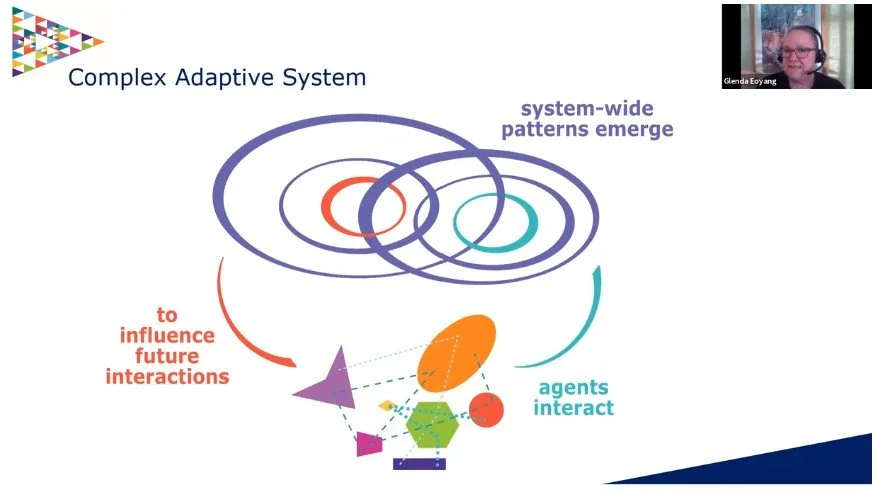 Complex Adaptive System

Glenda Eoyang

system-wide patterns emerge

to influence future interactions

agents interact